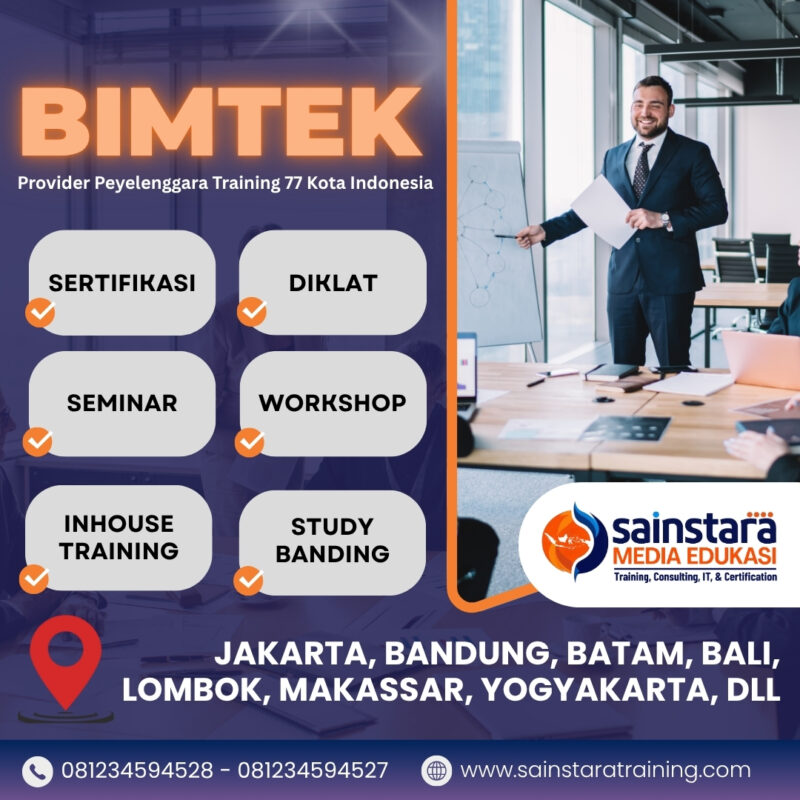 BIMTEK
Provider Peyelenggara Training 77 Kota Indonesia

SERTIFIKASI

DIKLAT

SEMINAR

WORKSHOP

INHOUSE TRAINING

STUDY BANDING

sainstara
MEDIA EDUKASI
Training, Consulting, IT, & Certification

JAKARTA, BANDUNG, BATAM, BALI, LOMBOK, MAKASSAR, YOGYAKARTA, DLL

081234594528 - 081234594527

www.sainstaratraining.com